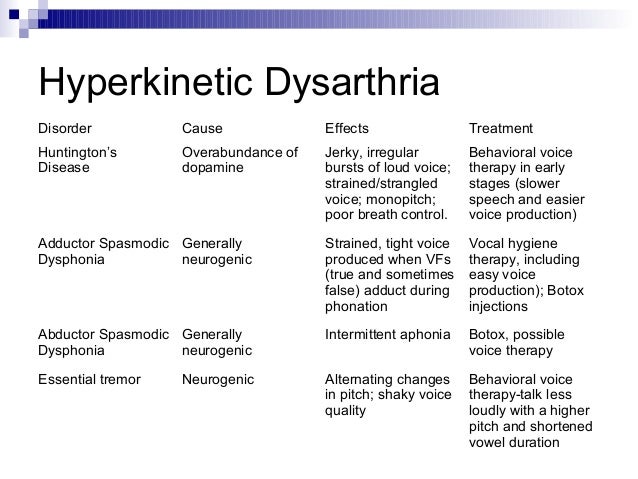 Hyperkinetic Dysarthria

| Disorder | Cause | Effects | Treatment |
|---|---|---|---|
| Huntington's Disease | Overabundance of dopamine | Jerky, irregular bursts of loud voice; strained/strangled voice; monopitch; poor breath control. | Behavioral voice therapy in early stages (slower speech and easier voice production) |
| Adductor Spasmodic Dysphonia | Generally neurogenic | Strained, tight voice produced when VFs (true and sometimes false) adduct during phonation | Vocal hygiene therapy, including easy voice production); Botox injections |
| Abductor Spasmodic Dysphonia | Generally neurogenic | Intermittent aphonia | Botox, possible voice therapy |
| Essential tremor | Neurogenic | Alternating changes in pitch; shaky voice quality | Behavioral voice therapy-talk less loudly with a higher pitch and shortened vowel duration |